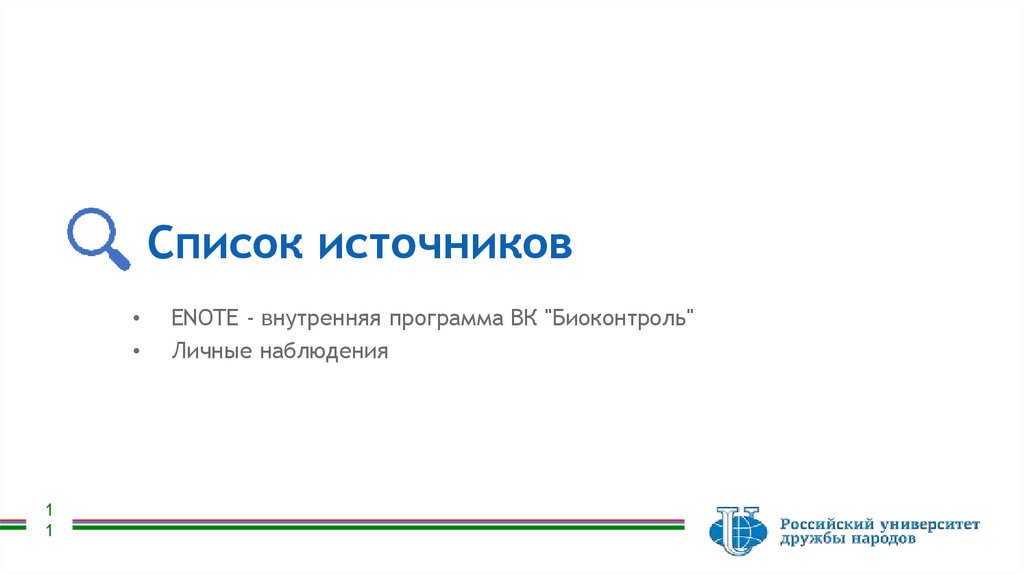 Список источников

• ENOTE - внутренняя программа ВК "Биоконтроль"
• Личные наблюдения

1
1

Российский университет дружбы народов